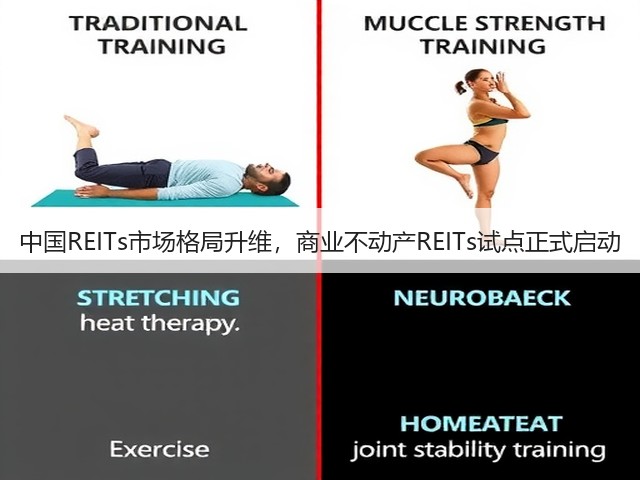 TRADITIONAL TRAINING

MUCCLE STRENGTH TRAINING

中国REITs市场格局升维，商业不动产REITs试点正式启动

STRETCHING
heat therapy.

Exercise

NEUROBAECK

HOMEATEAT
joint stability training